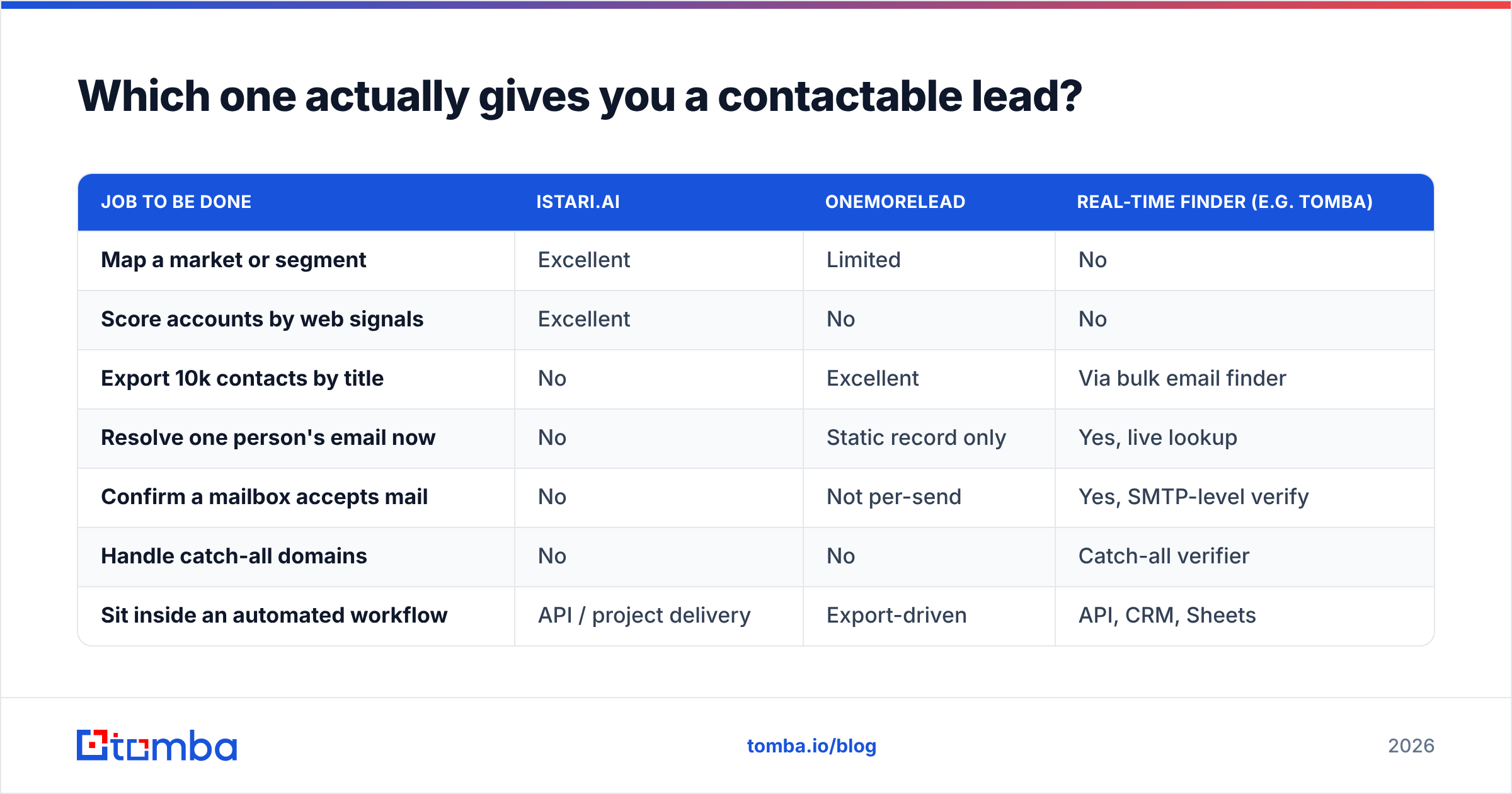 Which one actually gives you a contactable lead?

| JOB TO BE DONE | ISTARI.AI | ONEMORELEAD | REAL-TIME FINDER (E.G. TOMBA) |
|---|---|---|---|
| Map a market or segment | Excellent | Limited | No |
| Score accounts by web signals | Excellent | No | No |
| Export 10k contacts by title | No | Excellent | Via bulk email finder |
| Resolve one person's email now | No | Static record only | Yes, live lookup |
| Confirm a mailbox accepts mail | No | Not per-send | Yes, SMTP-level verify |
| Handle catch-all domains | No | No | Catch-all verifier |
| Sit inside an automated workflow | API / project delivery | Export-driven | API, CRM, Sheets |

tomba

tomba.io/blog

2026